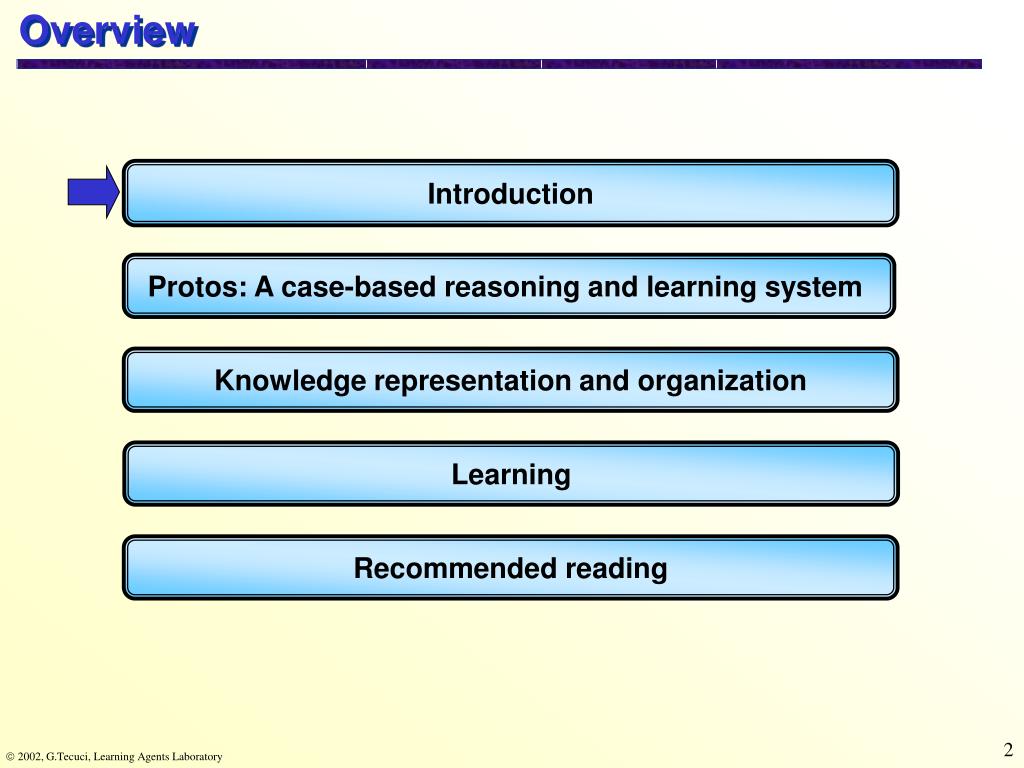 Overview

Introduction

Protos: A case-based reasoning and learning system

Knowledge representation and organization

Learning

Recommended reading

© 2002, G.Tecuci, Learning Agents Laboratory

2